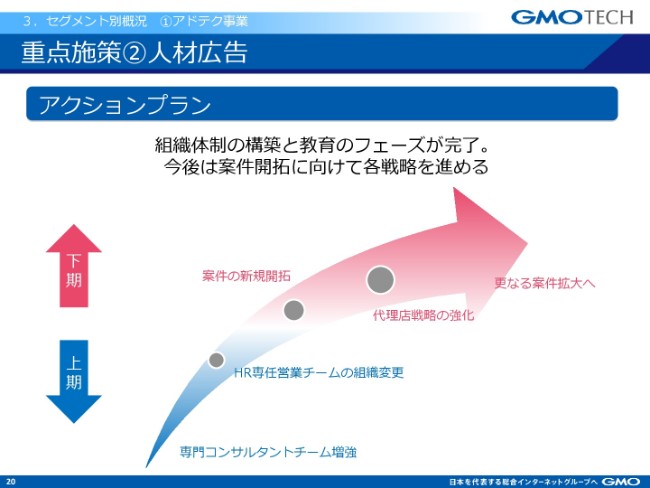 3．セグメント別概況　①アドテク事業

GMOTECH

重点施策②人材広告

アクションプラン

組織体制の構築と教育のフェーズが完了。
今後は案件開拓に向けて各戦略を進める

下期

上期

案件の新規開拓

更なる案件拡大へ

代理店戦略の強化

HR専任営業チームの組織変更

専門コンサルタントチーム増強

20

日本を代表する総合インターネットグループへ GMO